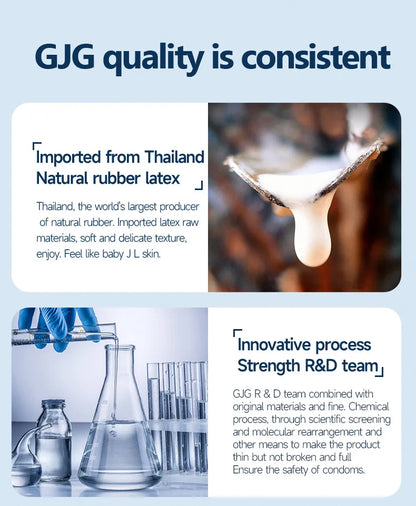 GJG quality is consistent

Imported from Thailand
Natural rubber latex

Thailand, the world's largest producer of natural rubber. Imported latex raw materials, soft and delicate texture, enjoy. Feel like baby J L skin.

Innovative process
Strength R&D team

GJG R & D team combined with original materials and fine. Chemical process, through scientific screening and molecular rearrangement and other means to make the product thin but not broken and full
Ensure the safety of condoms.